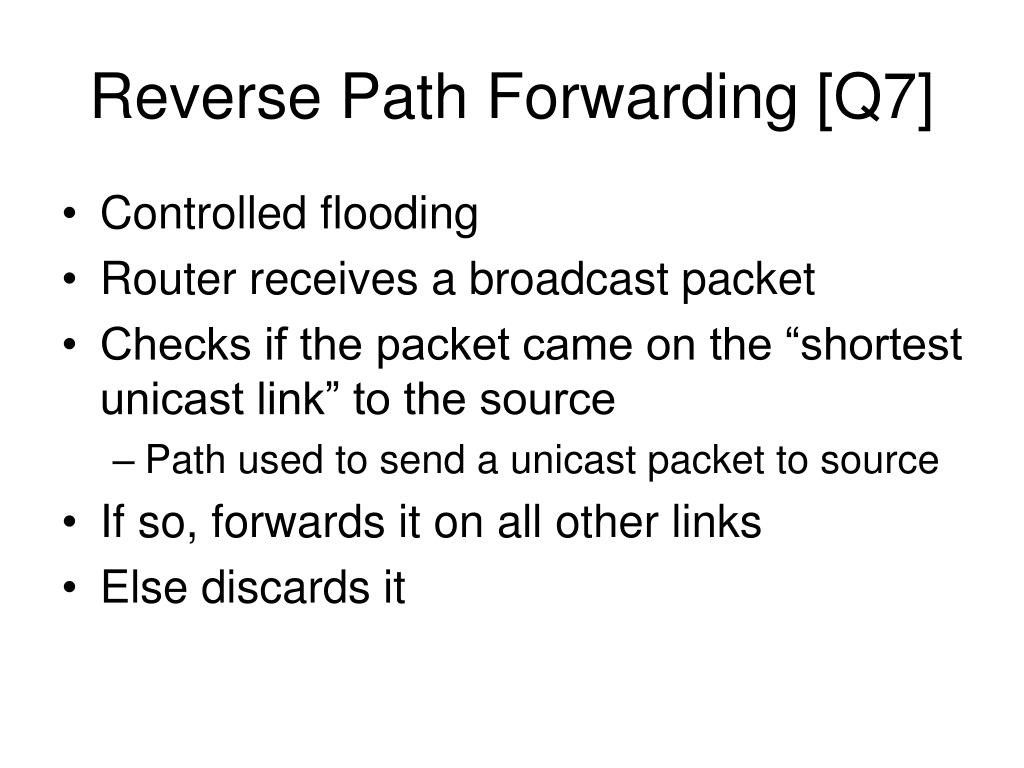 Reverse Path Forwarding [Q7]

• Controlled flooding
• Router receives a broadcast packet
• Checks if the packet came on the “shortest unicast link” to the source
– Path used to send a unicast packet to source
• If so, forwards it on all other links
• Else discards it